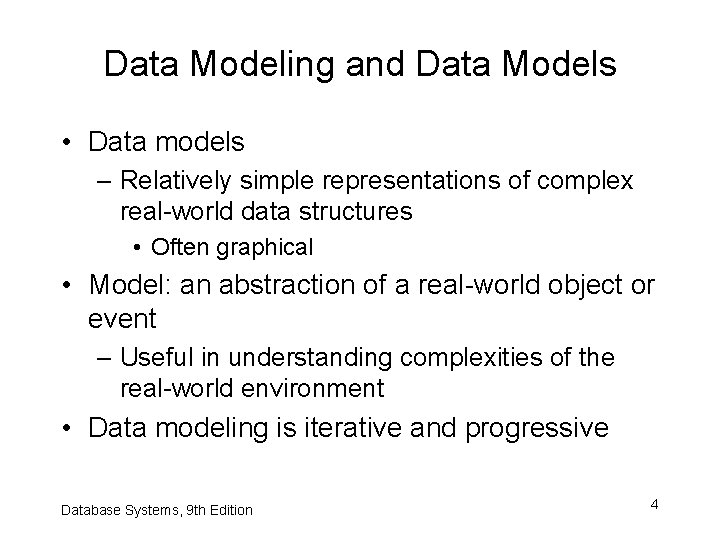 Data Modeling and Data Models

• Data models
– Relatively simple representations of complex real-world data structures
• Often graphical
• Model: an abstraction of a real-world object or event
– Useful in understanding complexities of the real-world environment
• Data modeling is iterative and progressive

Database Systems, 9th Edition

4